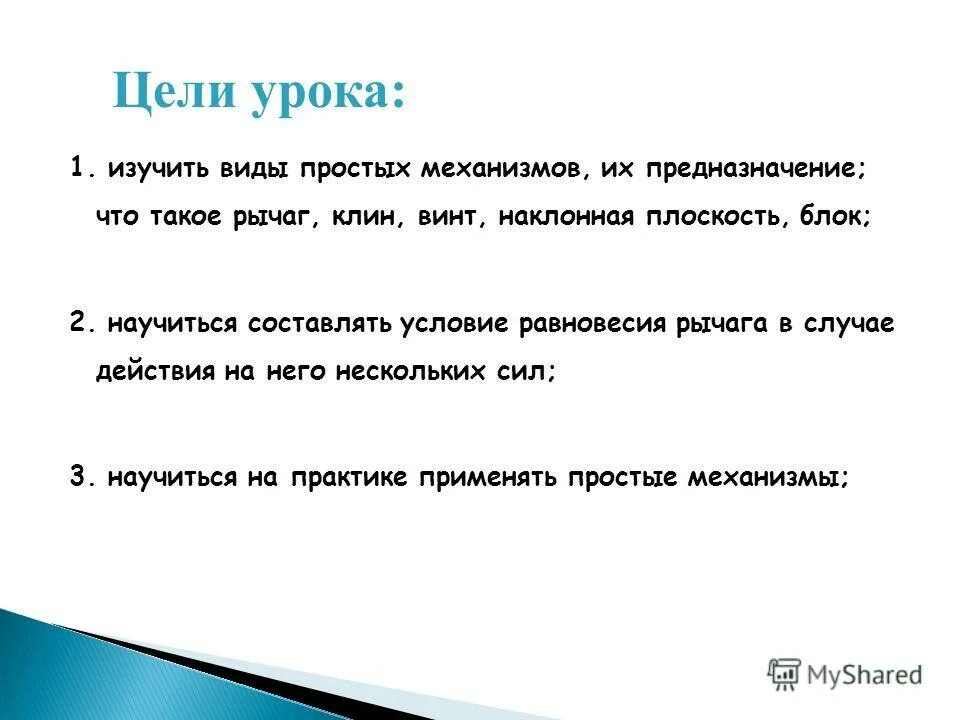 Цели урока:

1. изучить виды простых механизмов, их предназначение; что такое рычаг, клин, винт, наклонная плоскость, блок;

2. научиться составлять условие равновесия рычага в случае действия на него нескольких сил;

3. научиться на практике применять простые механизмы;

MyShared